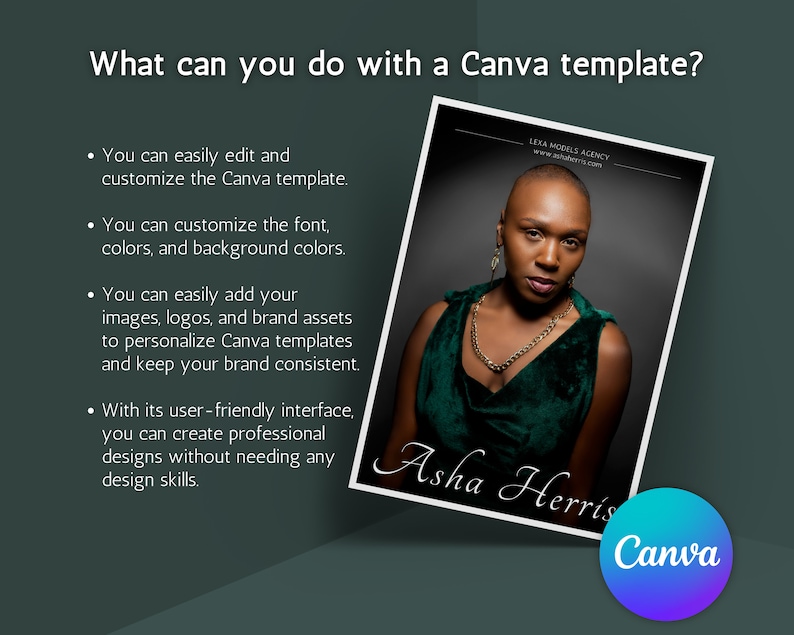 What can you do with a Canva template?

• You can easily edit and customize the Canva template.

• You can customize the font, colors, and background colors.

• You can easily add your images, logos, and brand assets to personalize Canva templates and keep your brand consistent.

• With its user-friendly interface, you can create professional designs without needing any design skills.

LEXA MODELS AGENCY
www.ashaherris.com

Asha Herris

Canva